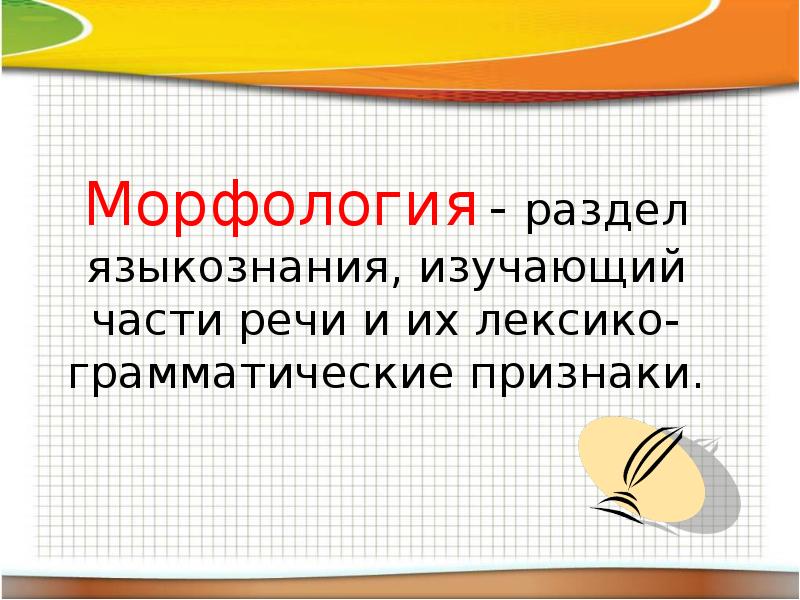 Морфология - раздел языкознания, изучающий части речи и их лексико-грамматические признаки.